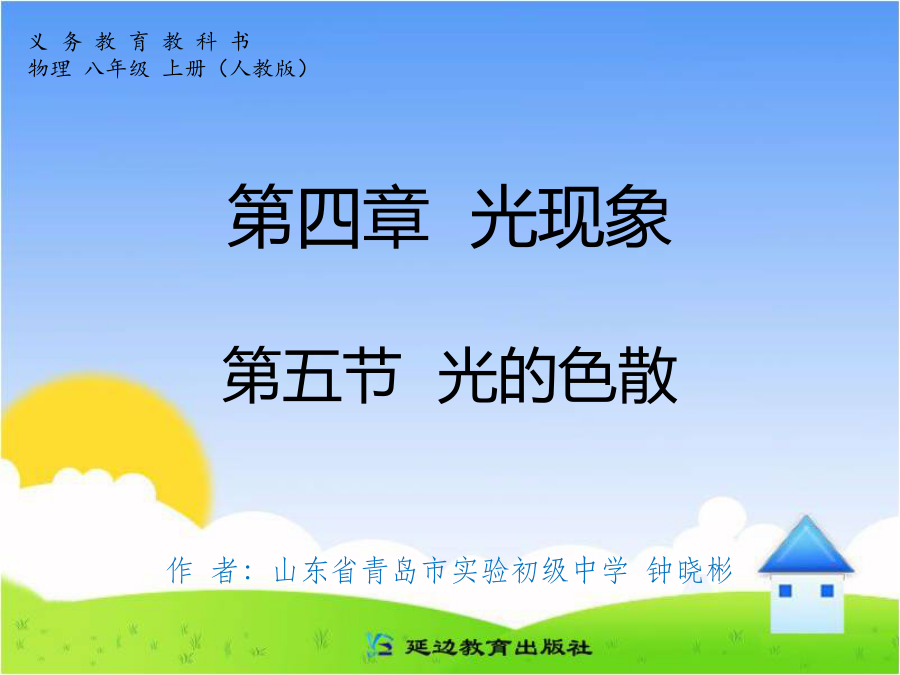 义 务 教 育 教 科 书
物理 八年级 上册（人教版）

第四章 光现象

第五节 光的色散

作 者：山东省青岛市实验初级中学 钟晓彬

延边教育出版社